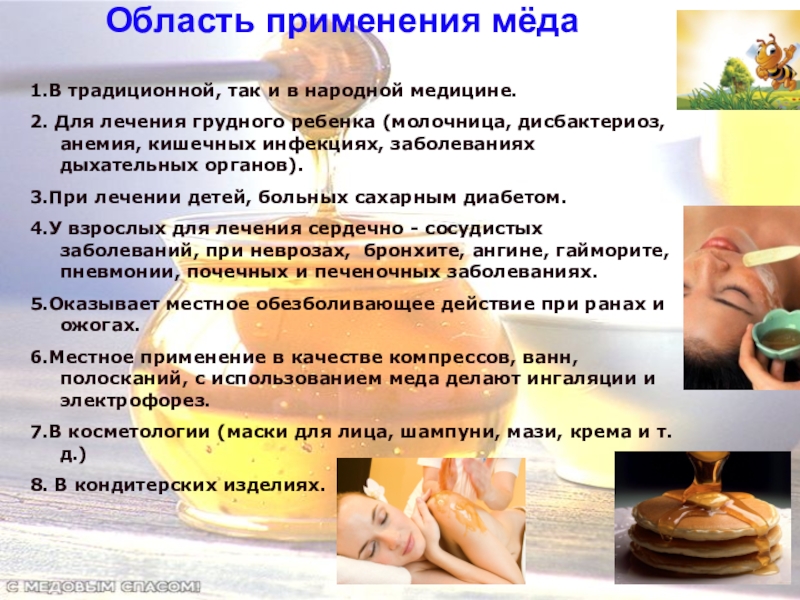 Область применения мёда

1.В традиционной, так и в народной медицине.

2. Для лечения грудного ребенка (молочница, дисбактериоз, анемия, кишечных инфекциях, заболеваниях дыхательных органов).

3.При лечении детей, больных сахарным диабетом.

4.У взрослых для лечения сердечно - сосудистых заболеваний, при неврозах, бронхите, ангине, гайморите, пневмонии, почечных и печеночных заболеваниях.

5.Оказывает местное обезболивающее действие при ранах и ожогах.

6.Местное применение в качестве компрессов, ванн, полосканий, с использованием меда делают ингаляции и электрофорез.

7.В косметологии (маски для лица, шампуни, мази, крема и т. д.)

8. В кондитерских изделиях.

С МЕДОВЫМ СПАСОМ!